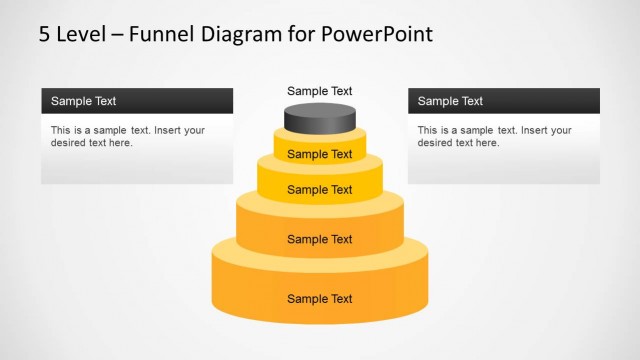 5 Level – Funnel Diagram for PowerPoint

Sample Text

This is a sample text. Insert your desired text here.

Sample Text

Sample Text

Sample Text

Sample Text

Sample Text

Sample Text

This is a sample text. Insert your desired text here.